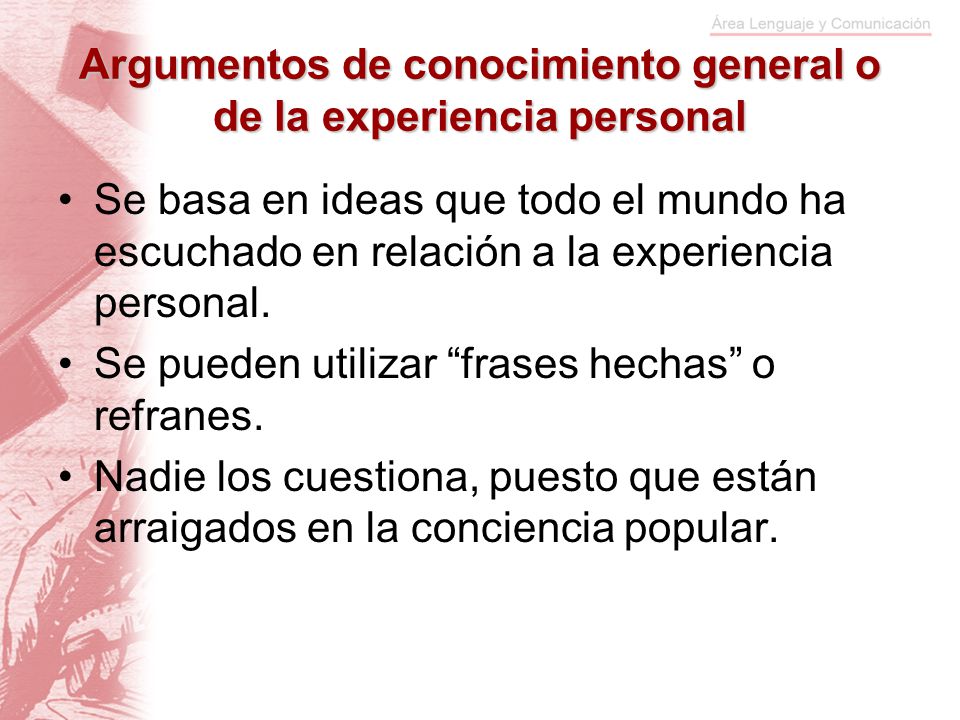 Área Lenguaje y Comunicación

Argumentos de conocimiento general o de la experiencia personal

• Se basa en ideas que todo el mundo ha escuchado en relación a la experiencia personal.
• Se pueden utilizar “frases hechas” o refranes.
• Nadie los cuestiona, puesto que están arraigados en la conciencia popular.